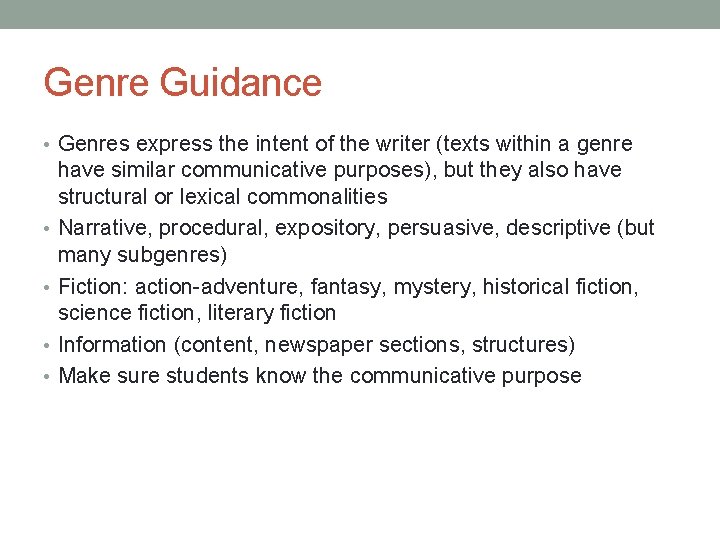 Genre Guidance

• Genres express the intent of the writer (texts within a genre have similar communicative purposes), but they also have structural or lexical commonalities
• Narrative, procedural, expository, persuasive, descriptive (but many subgenres)
• Fiction: action-adventure, fantasy, mystery, historical fiction, science fiction, literary fiction
• Information (content, newspaper sections, structures)
• Make sure students know the communicative purpose